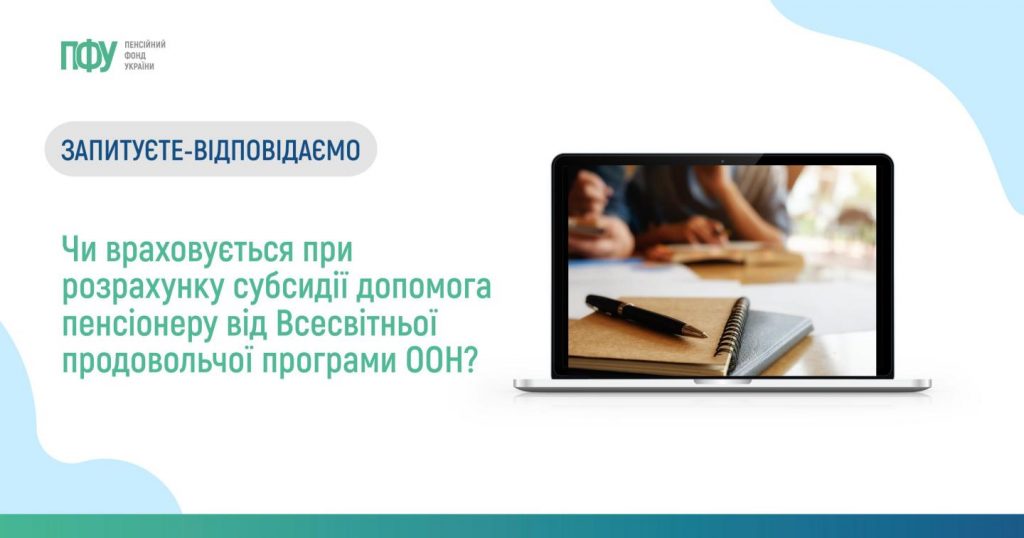 ПФУ ПЕНСІЙНИЙ ФОНД УКРАЇНИ

ЗАПИТУЄТЕ-ВІДПОВІДАЄМО

Чи враховується при розрахунку субсидії допомога пенсіонеру від Всесвітньої продовольчої програми ООН?